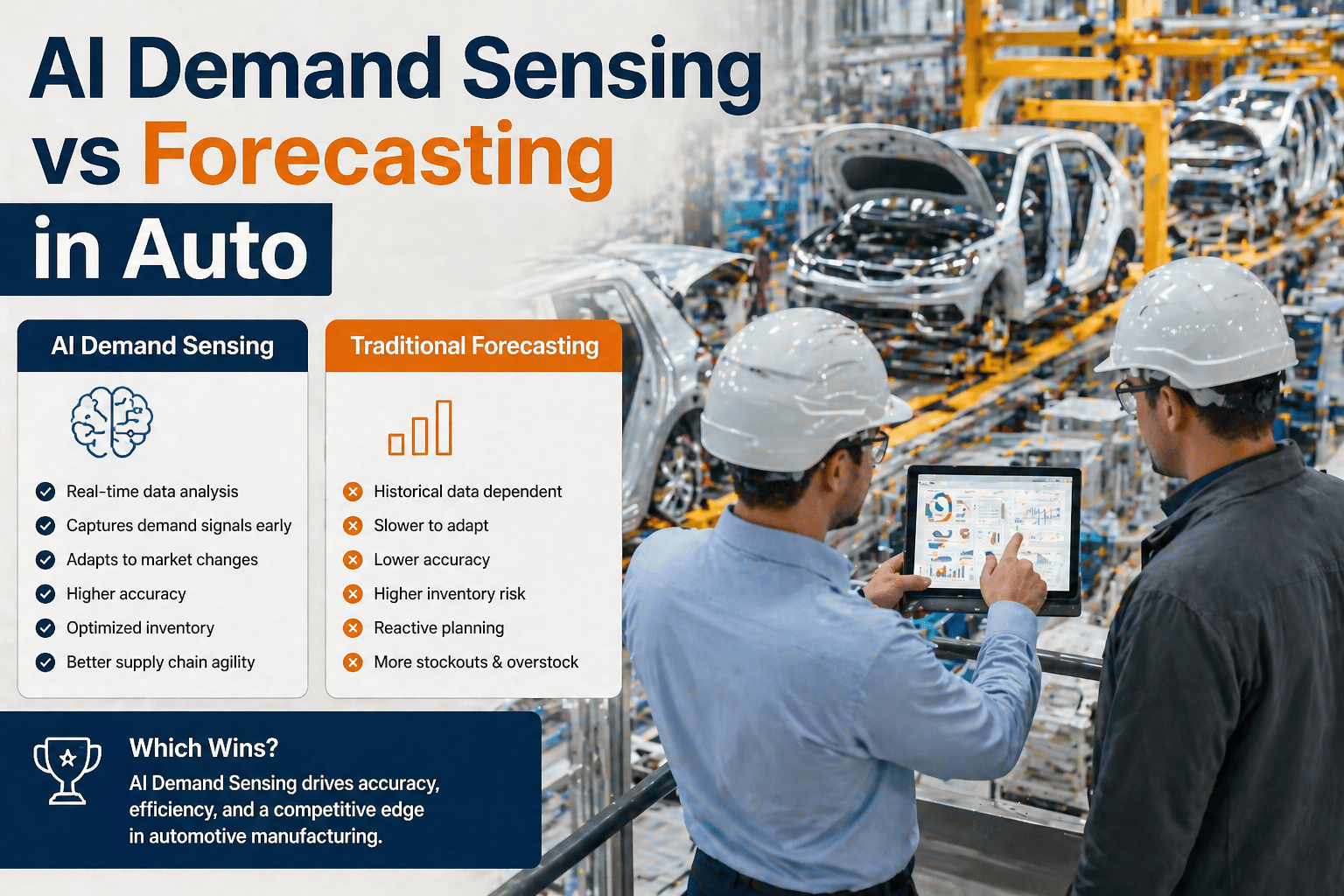 AI Demand Sensing vs Forecasting in Auto

AI Demand Sensing

Real-time data analysis
Captures demand signals early
Adapts to market changes
Higher accuracy
Optimized inventory
Better supply chain agility

Traditional Forecasting

Historical data dependent
Slower to adapt
Lower accuracy
Higher inventory risk
Reactive planning
More stockouts & overstock

Which Wins?

AI Demand Sensing drives accuracy, efficiency, and a competitive edge in automotive manufacturing.